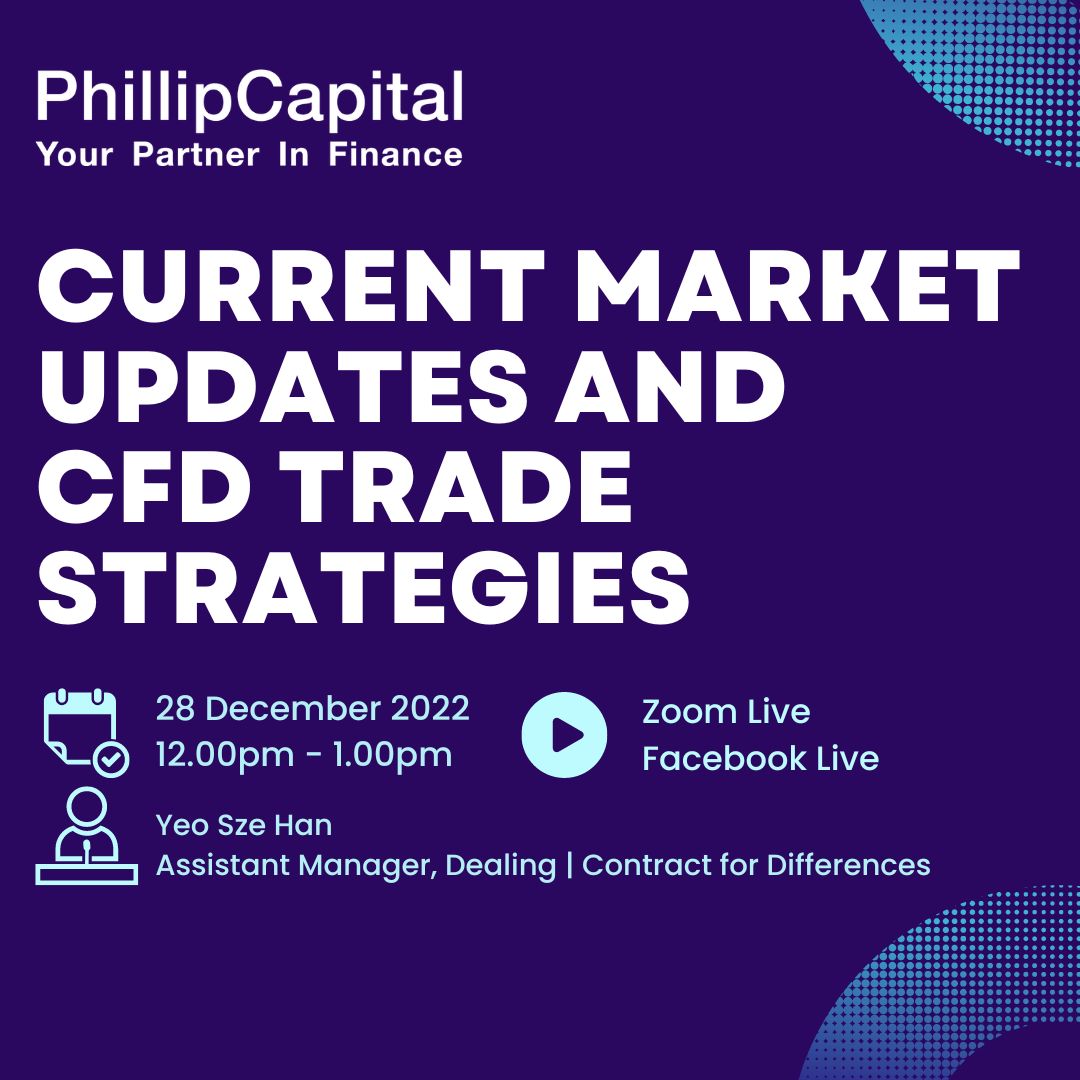 PhillipCapital
Your Partner In Finance

CURRENT MARKET UPDATES AND CFD TRADE STRATEGIES

28 December 2022
12.00pm - 1.00pm

Zoom Live
Facebook Live

Yeo Sze Han
Assistant Manager, Dealing | Contract for Differences